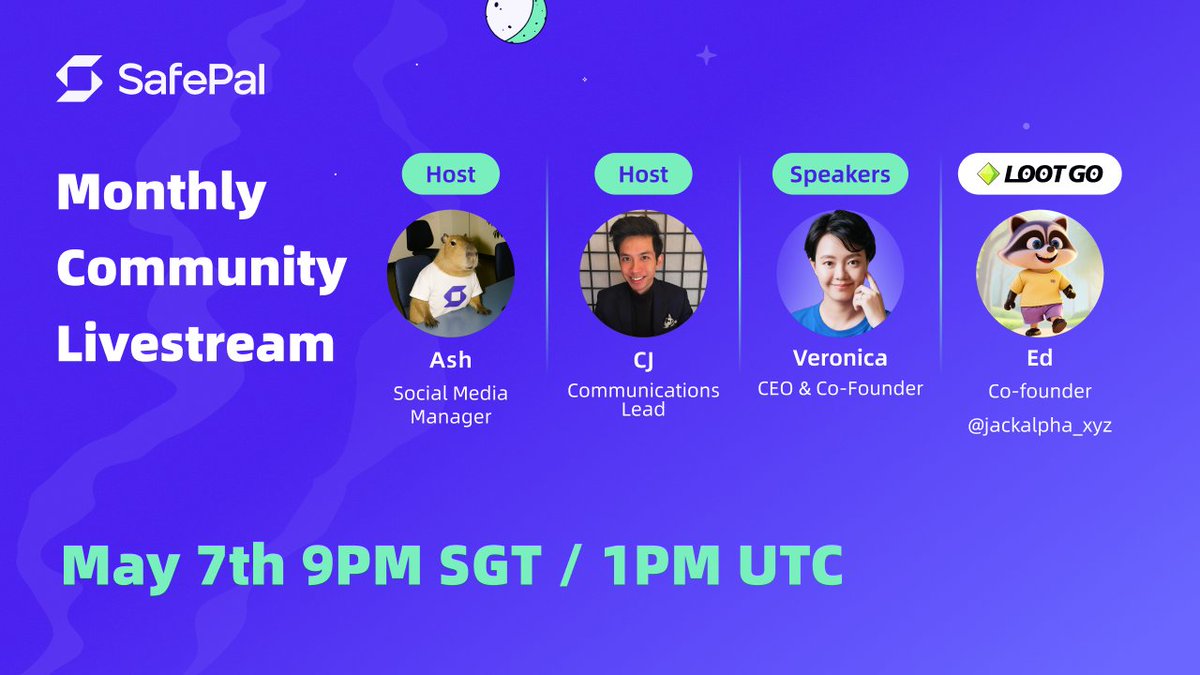 SafePal

Monthly Community Livestream

Host
Ash
Social Media Manager

Host
CJ
Communications Lead

Speakers
Veronica
CEO & Co-Founder

LOOT GO
Ed
Co-founder
@jackalpha_xyz

May 7th 9PM SGT / 1PM UTC